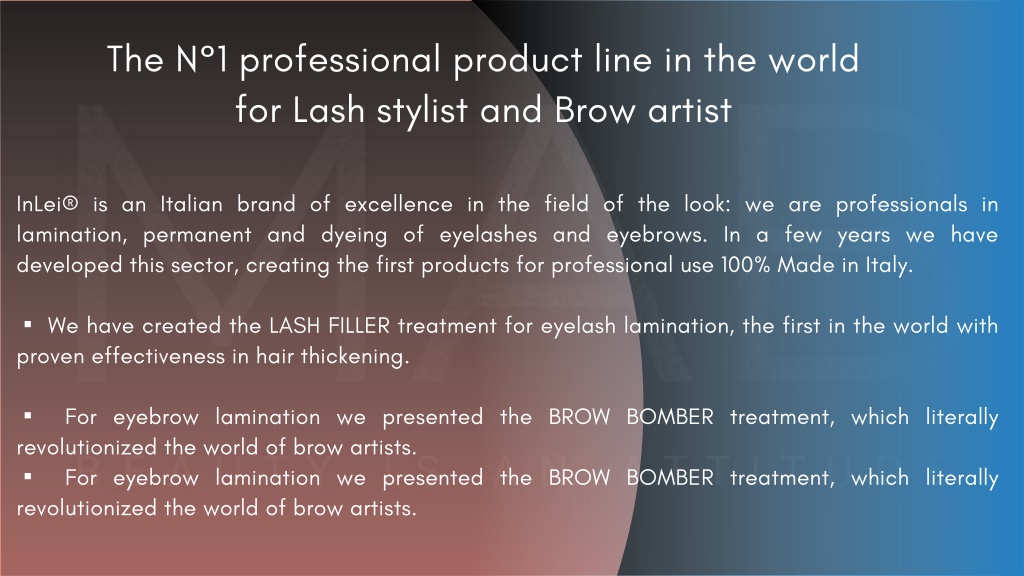 The N°1 professional product line in the world for Lash stylist and Brow artist

InLei® is an Italian brand of excellence in the field of the look: we are professionals in lamination, permanent and dyeing of eyelashes and eyebrows. In a few years we have developed this sector, creating the first products for professional use 100% Made in Italy.

▪ We have created the LASH FILLER treatment for eyelash lamination, the first in the world with proven effectiveness in hair thickening.

▪ For eyebrow lamination we presented the BROW BOMBER treatment, which literally revolutionized the world of brow artists.
▪ For eyebrow lamination we presented the BROW BOMBER treatment, which literally revolutionized the world of brow artists.